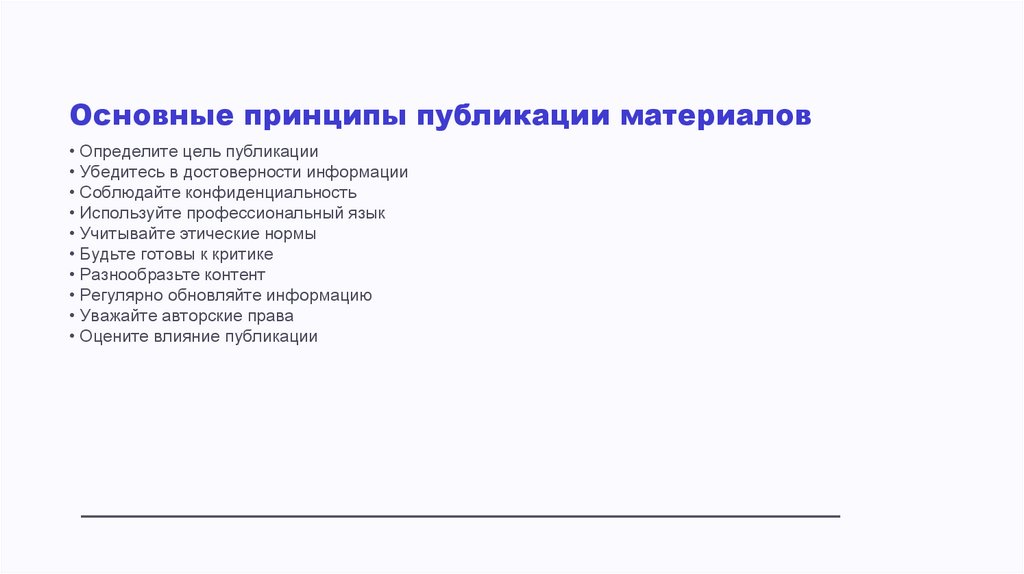 Основные принципы публикации материалов

• Определите цель публикации
• Убедитесь в достоверности информации
• Соблюдайте конфиденциальность
• Используйте профессиональный язык
• Учитывайте этические нормы
• Будьте готовы к критике
• Разнообразьте контент
• Регулярно обновляйте информацию
• Уважайте авторские права
• Оцените влияние публикации